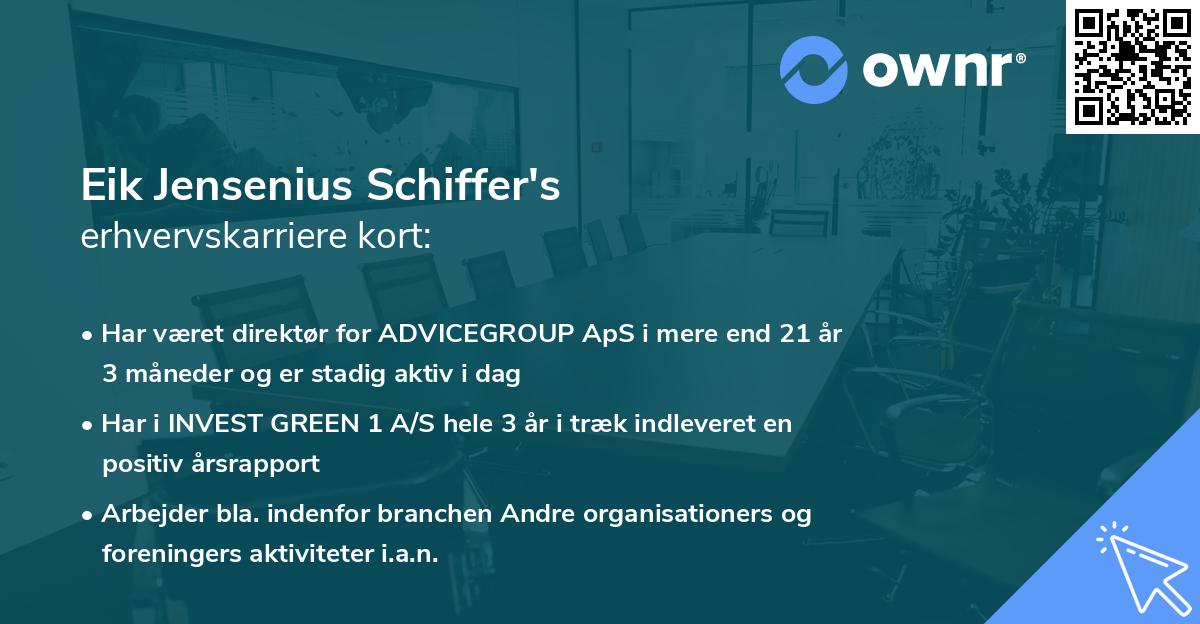 ownr®

Eik Jensenius Schiffer's
erhvervskarriere kort:

• Har været direktør for ADVICEGROUP ApS i mere end 21 år 3 måneder og er stadig aktiv i dag

• Har i INVEST GREEN 1 A/S hele 3 år i træk indleveret en positiv årsrapport

• Arbejder bla. indenfor branchen Andre organisationers og foreningers aktiviteter i.a.n.